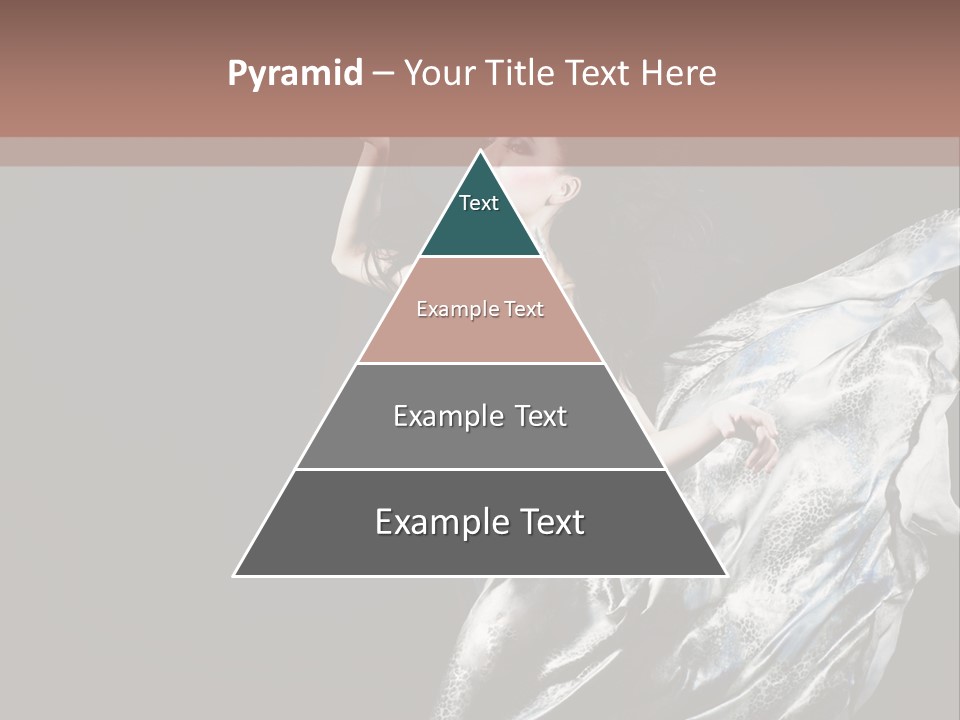 Pyramid – Your Title Text Here

Text

Example Text

Example Text

Example Text